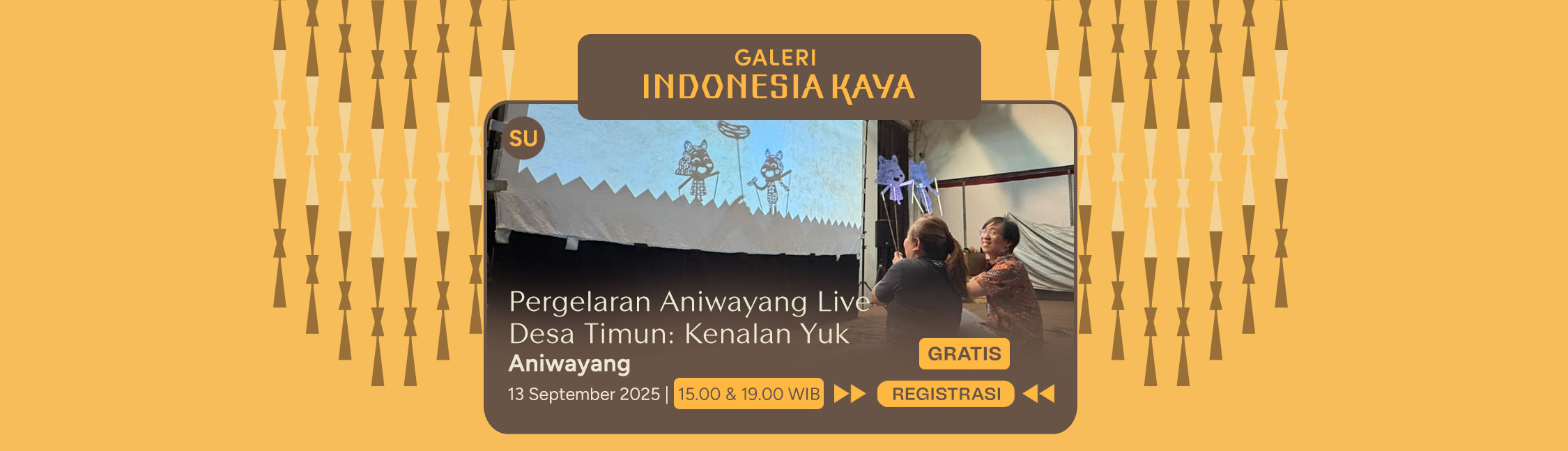 GALERI
INDONESIA KAYA

SU

Pergelaran Aniwayang Live Desa Timun: Kenalan Yuk

Aniwayang

GRATIS

13 September 2025 | 15.00 & 19.00 WIB

REGISTRASI